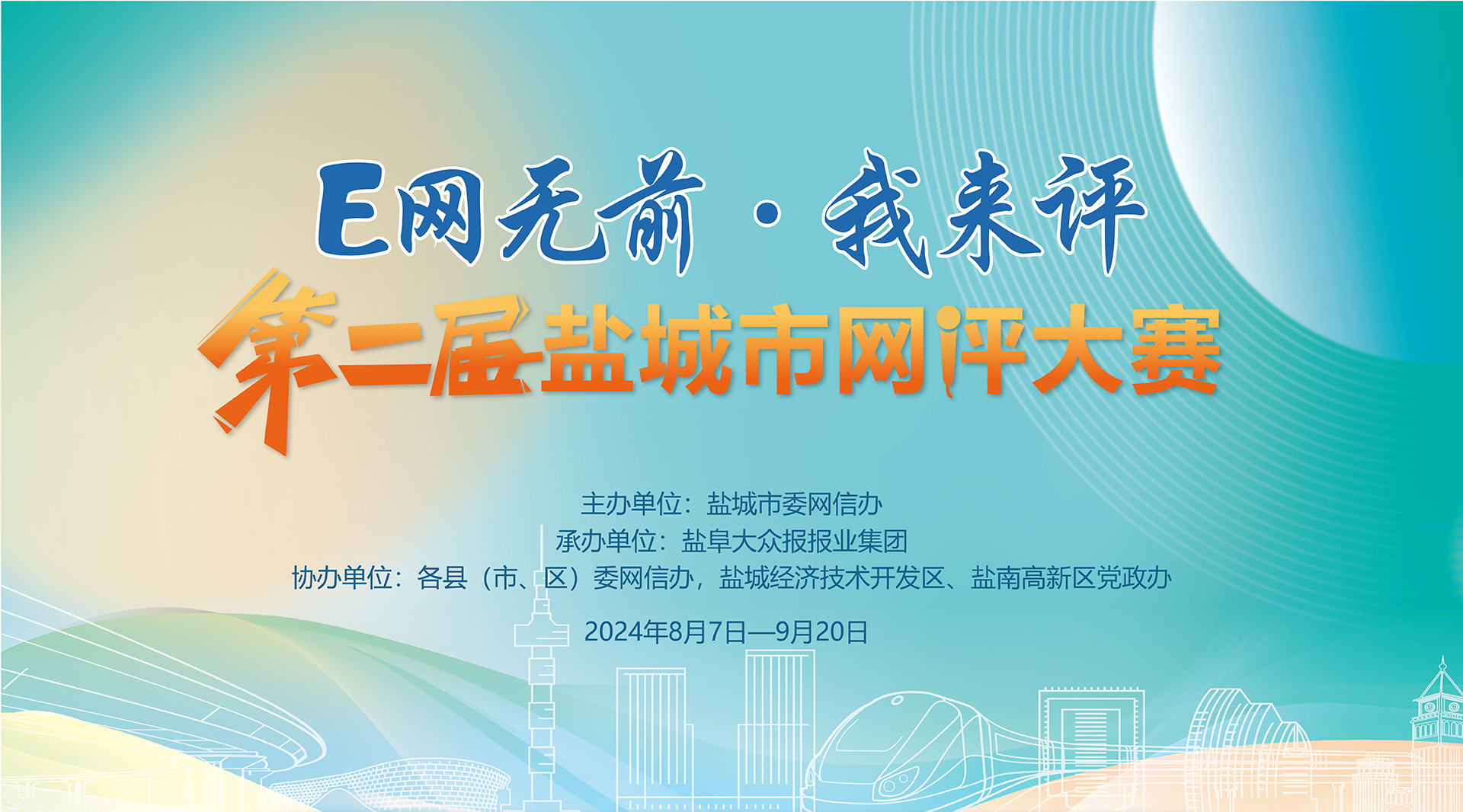 E网无前 · 我来评

第二届盐城市网评大赛

主办单位：盐城市委网信办
承办单位：盐阜大众报报业集团
协办单位：各县（市、区）委网信办，盐城经济技术开发区、盐南高新区党政办

2024年8月7日—9月20日